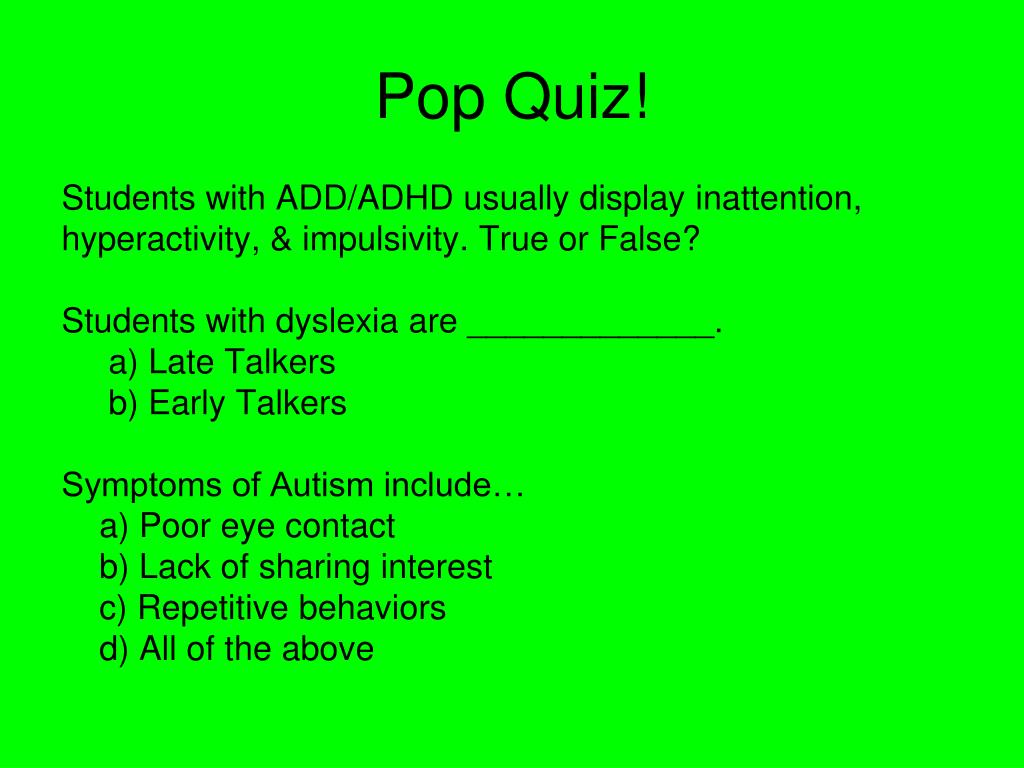 Pop Quiz!

Students with ADD/ADHD usually display inattention, hyperactivity, & impulsivity. True or False?

Students with dyslexia are _____________.
a) Late Talkers
b) Early Talkers

Symptoms of Autism include…
a) Poor eye contact
b) Lack of sharing interest
c) Repetitive behaviors
d) All of the above